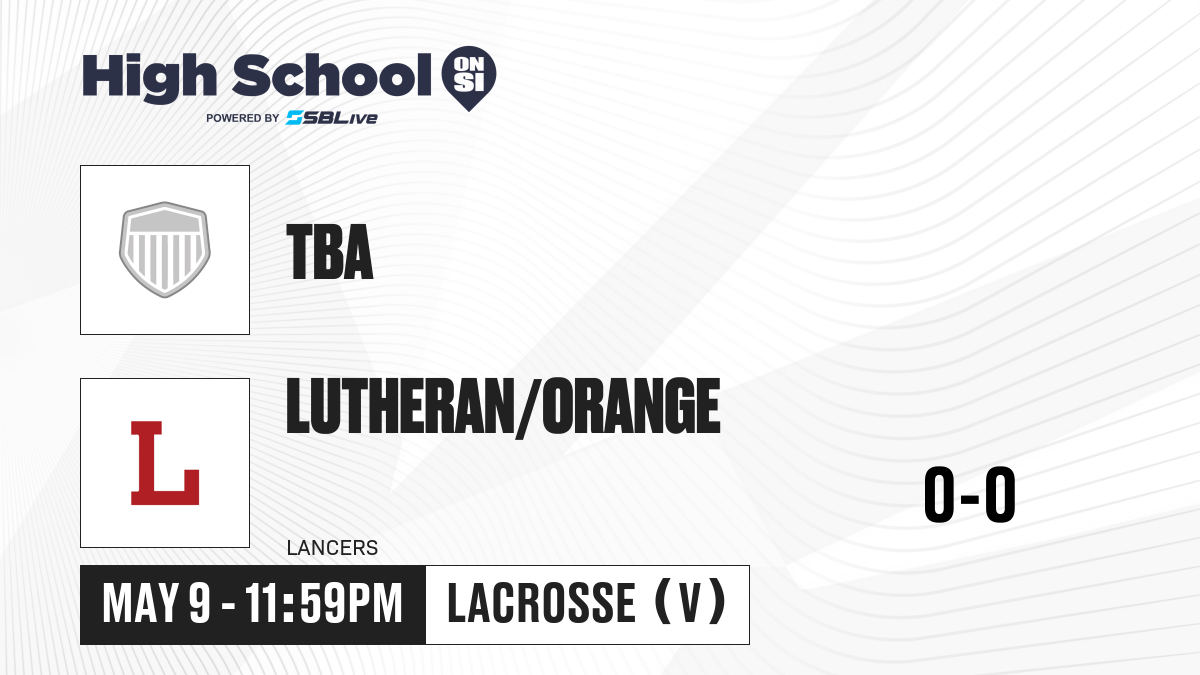 High School ON SI
POWERED BY SBLive

TBA

L

LUTHERAN/ORANGE

LANCERS

0-0

MAY 9 - 11:59PM

LACROSSE (V)